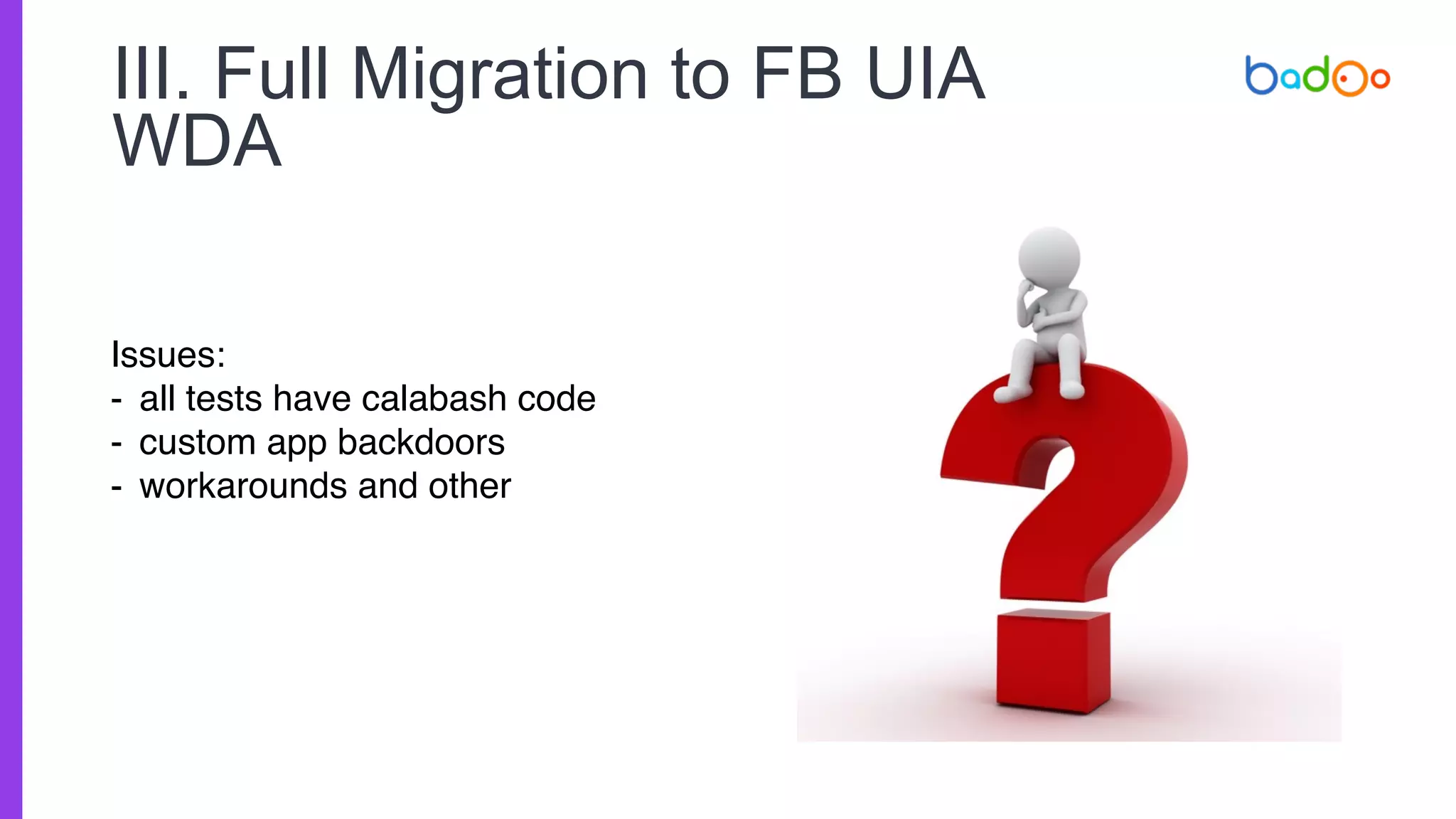 III. Full Migration to FB UIA WDA

badoo

Issues:
- all tests have calabash code
- custom app backdoors
- workarounds and other